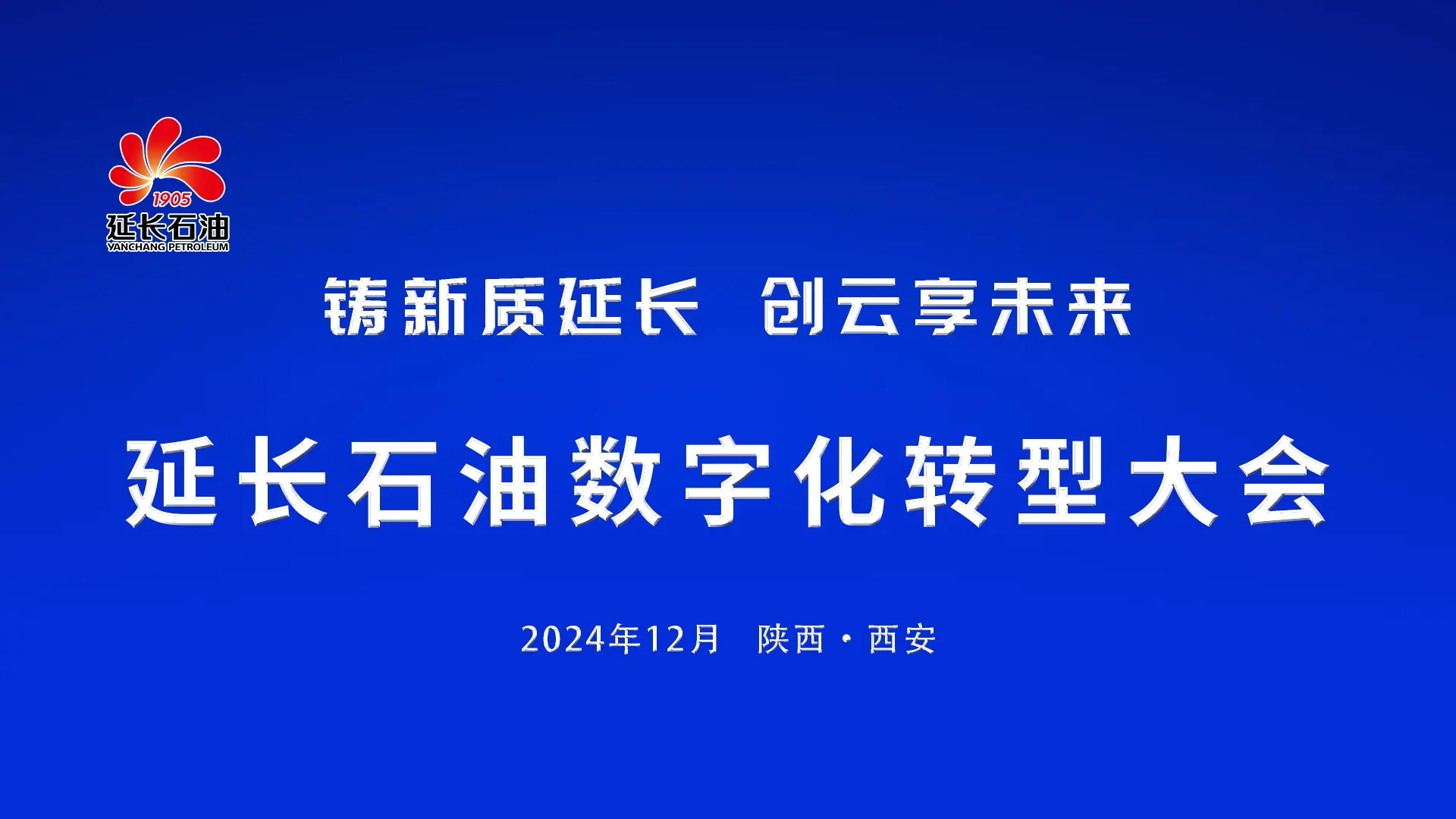 1905
延长石油
YANCHANG PETROLEUM

铸新质延长 创云享未来

延长石油数字化转型大会

2024年12月 陕西·西安